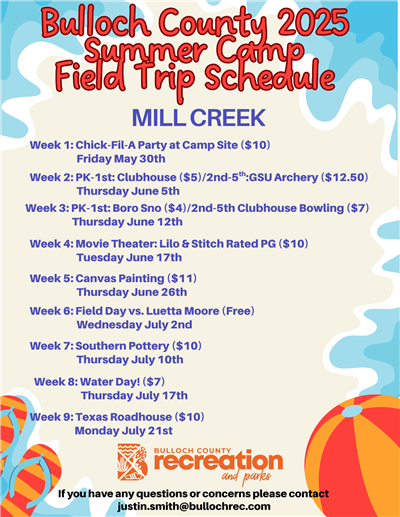 Bulloch County 2025 Summer Camp Field Trip Schedule

MILL CREEK

Week 1: Chick-Fil-A Party at Camp Site (\$10)
Friday May 30th

Week 2: PK-1st: Clubhouse (\$5)/2nd-5$^{th}$:GSU Archery (\$12.50)
Thursday June 5th

Week 3: PK-1st: Boro Sno (\$4)/2nd-5th Clubhouse Bowling (\$7)
Thursday June 12th

Week 4: Movie Theater: Lilo & Stitch Rated PG (\$10)
Tuesday June 17th

Week 5: Canvas Painting (\$11)
Thursday June 26th

Week 6: Field Day vs. Luetta Moore (Free)
Wednesday July 2nd

Week 7: Southern Pottery (\$10)
Thursday July 10th

Week 8: Water Day! (\$7)
Thursday July 17th

Week 9: Texas Roadhouse (\$10)
Monday July 21st

BULLOCH COUNTY recreation and parks

If you have any questions or concerns please contact
justin.smith@bullochrec.com